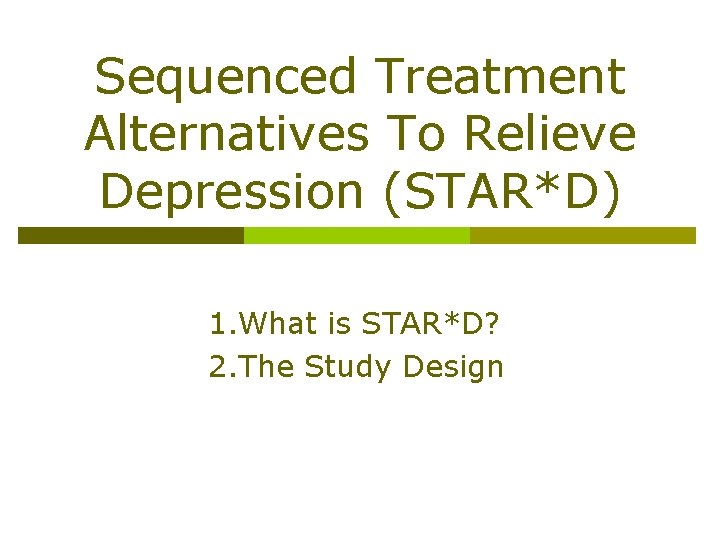 Sequenced Treatment Alternatives To Relieve Depression (STAR*D)

1.What is STAR*D?
2.The Study Design